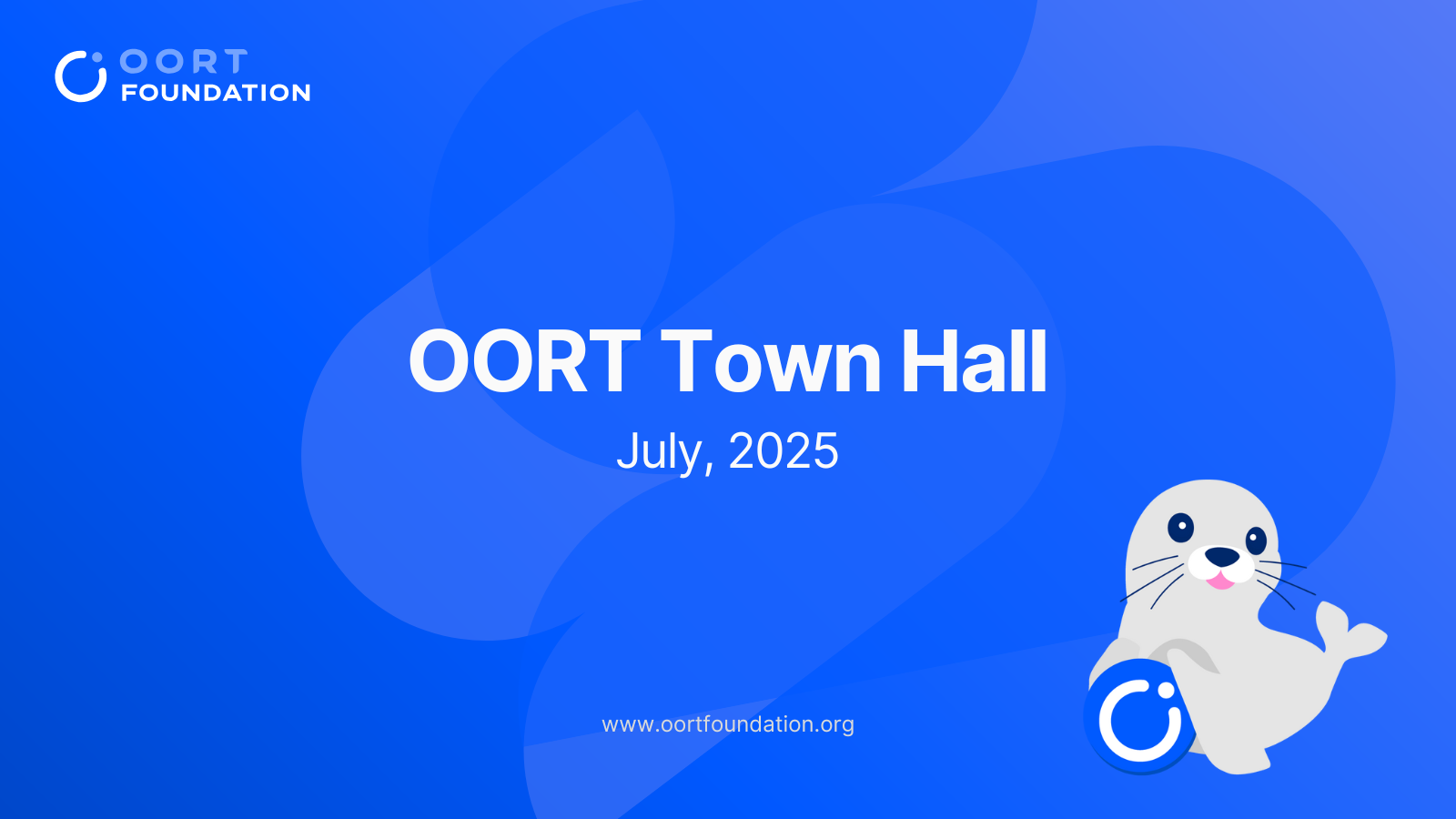 OORT
FOUNDATION

OORT Town Hall

July, 2025

www.oortfoundation.org